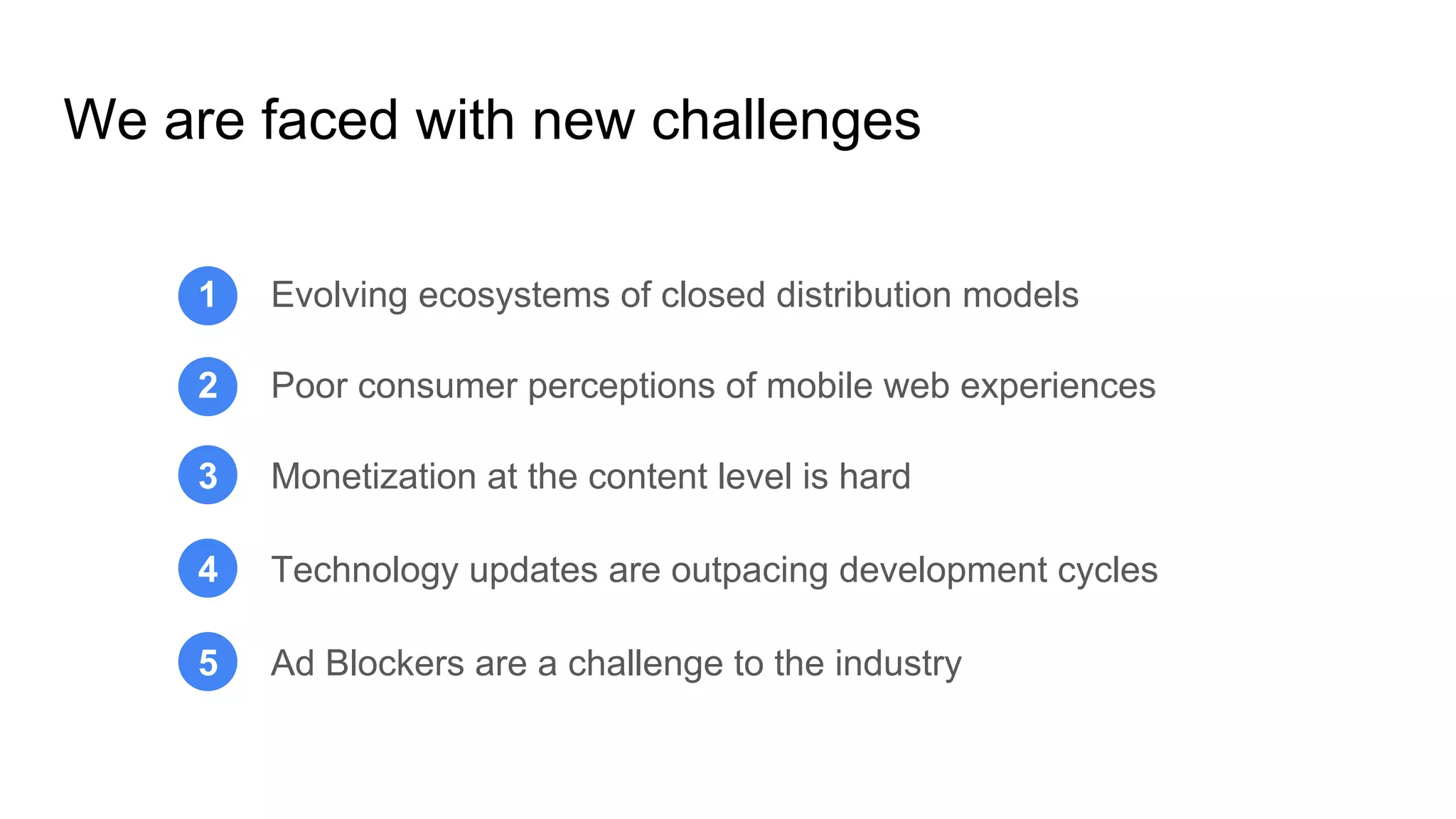 We are faced with new challenges

1 Evolving ecosystems of closed distribution models

2 Poor consumer perceptions of mobile web experiences

3 Monetization at the content level is hard

4 Technology updates are outpacing development cycles

5 Ad Blockers are a challenge to the industry